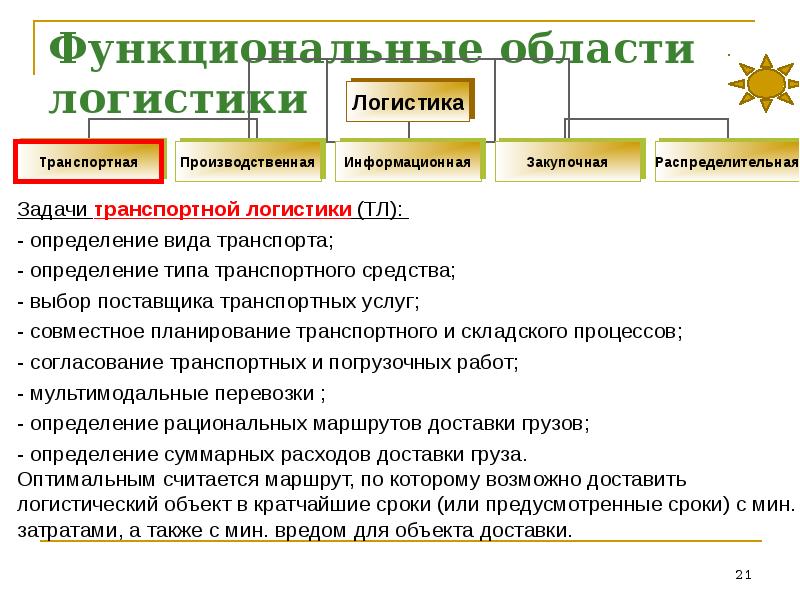 Функциональные области логистики

Логистика

Транспортная

Производственная

Информационная

Закупочная

Распределительная

Задачи транспортной логистики (ТЛ):

- определение вида транспорта;

- определение типа транспортного средства;

- выбор поставщика транспортных услуг;

- совместное планирование транспортного и складского процессов;

- согласование транспортных и погрузочных работ;

- мультимодальные перевозки ;

- определение рациональных маршрутов доставки грузов;

- определение суммарных расходов доставки груза.

Оптимальным считается маршрут, по которому возможно доставить логистический объект в кратчайшие сроки (или предусмотренные сроки) с мин. затратами, а также с мин. вредом для объекта доставки.

21